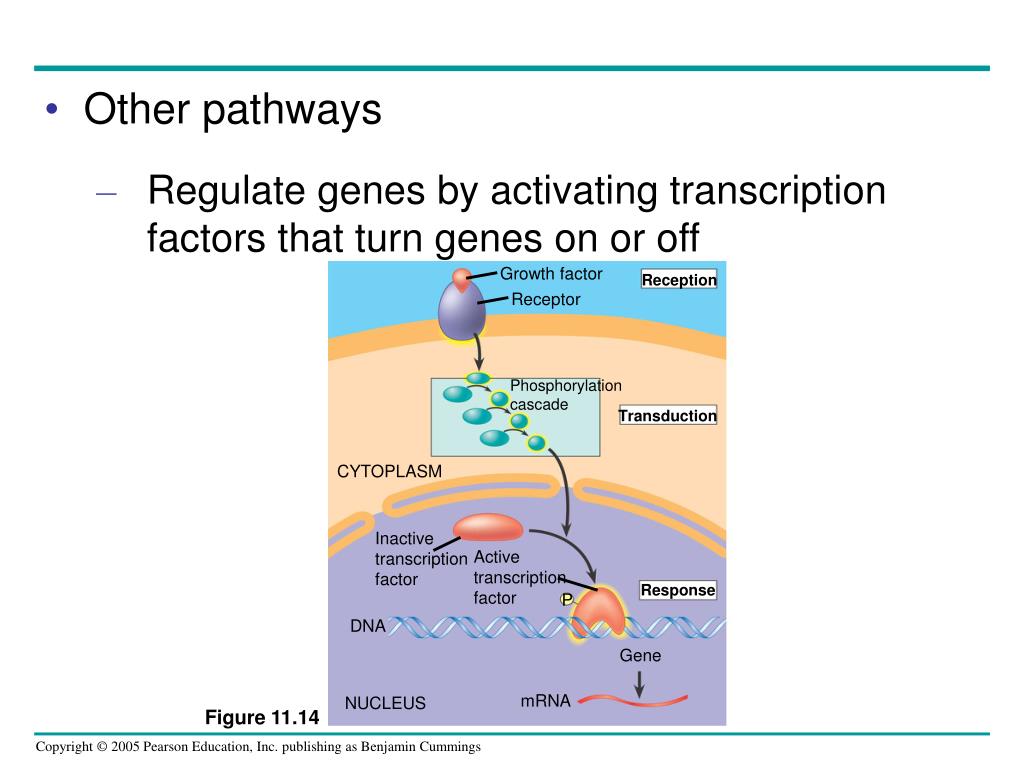 • Other pathways

– Regulate genes by activating transcription factors that turn genes on or off

Growth factor
Receptor
Reception
Phosphorylation cascade
Transduction
CYTOPLASM
Inactive transcription factor
Active transcription factor
P
Response
DNA
Gene
NUCLEUS
mRNA

Figure 11.14

Copyright © 2005 Pearson Education, Inc. publishing as Benjamin Cummings